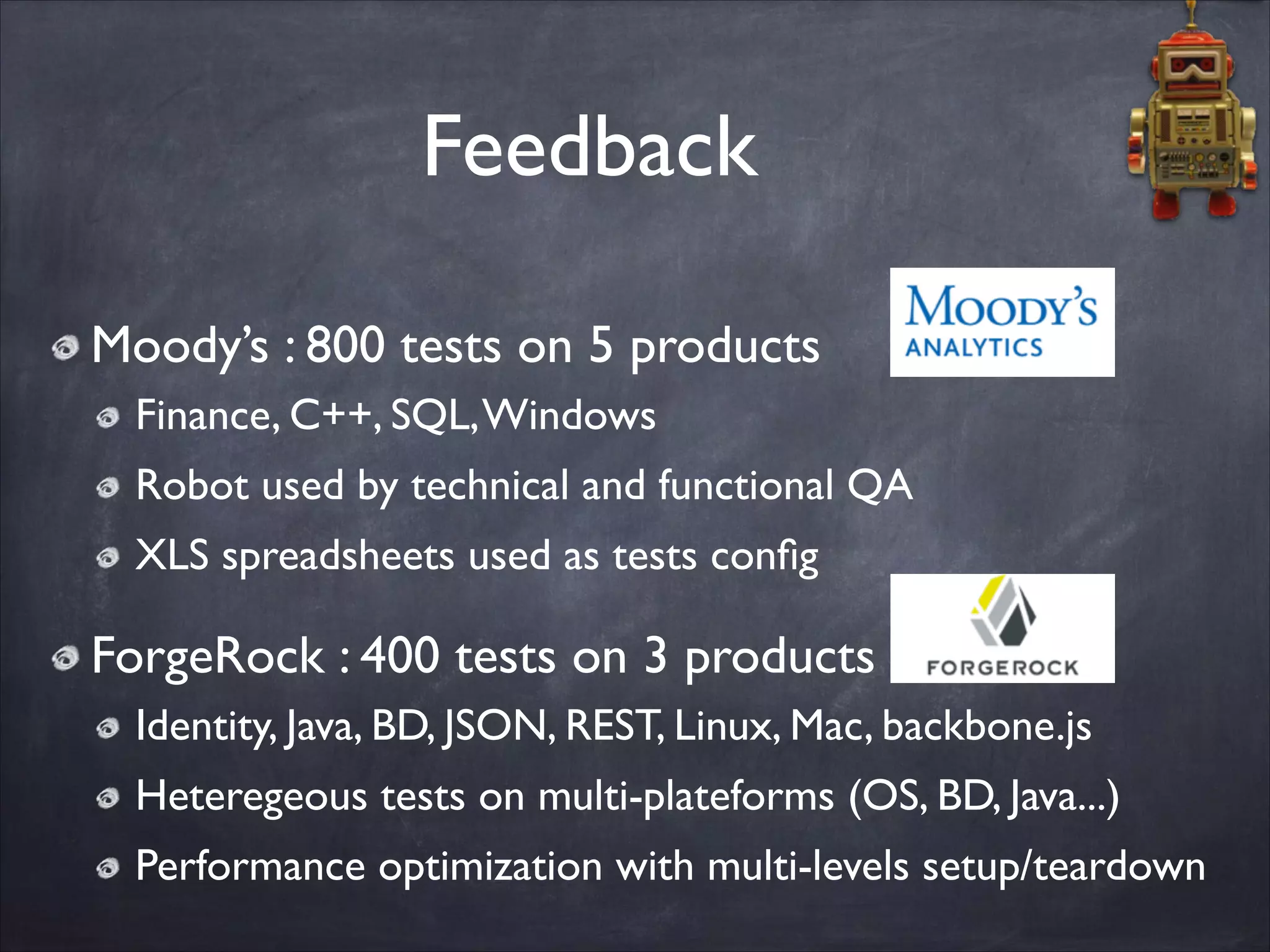 Feedback

Moody's : 800 tests on 5 products

MOODY'S ANALYTICS

Finance, C++, SQL, Windows

Robot used by technical and functional QA

XLS spreadsheets used as tests config

ForgeRock : 400 tests on 3 products

FORGEROCK

Identity, Java, BD, JSON, REST, Linux, Mac, backbone.js

Heteregeous tests on multi-plateforms (OS, BD, Java...)

Performance optimization with multi-levels setup/teardown